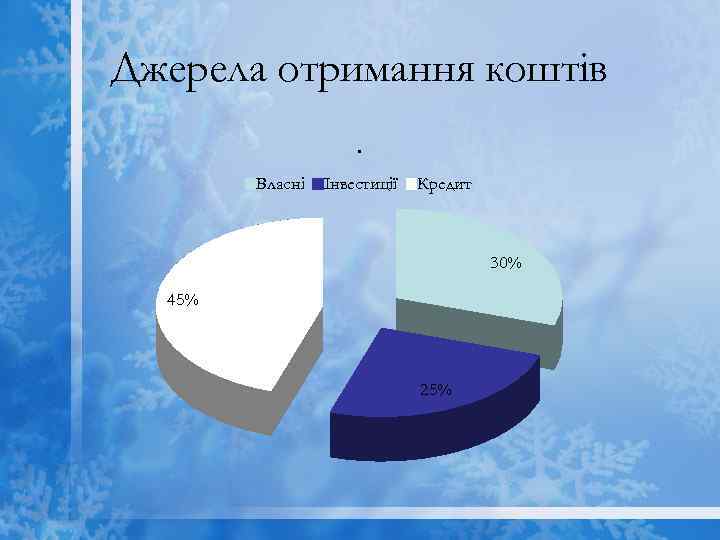 Джерела отримання коштів

.

Власні Інвестиції Кредит

30%

45%

25%